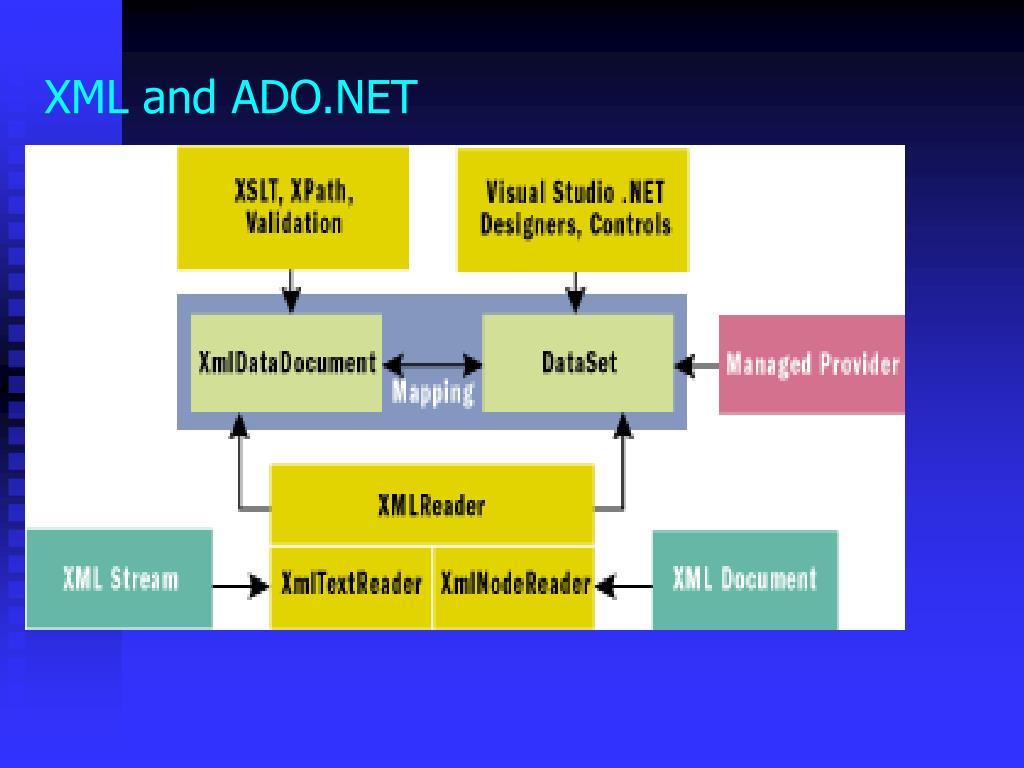 XML and ADO.NET

XSLT, XPath, Validation

Visual Studio .NET Designers, Controls

XmlDataDocument

Mapping

DataSet

Managed Provider

XMLReader

XML Stream

XmlTextReader

XmlNodeReader

XML Document